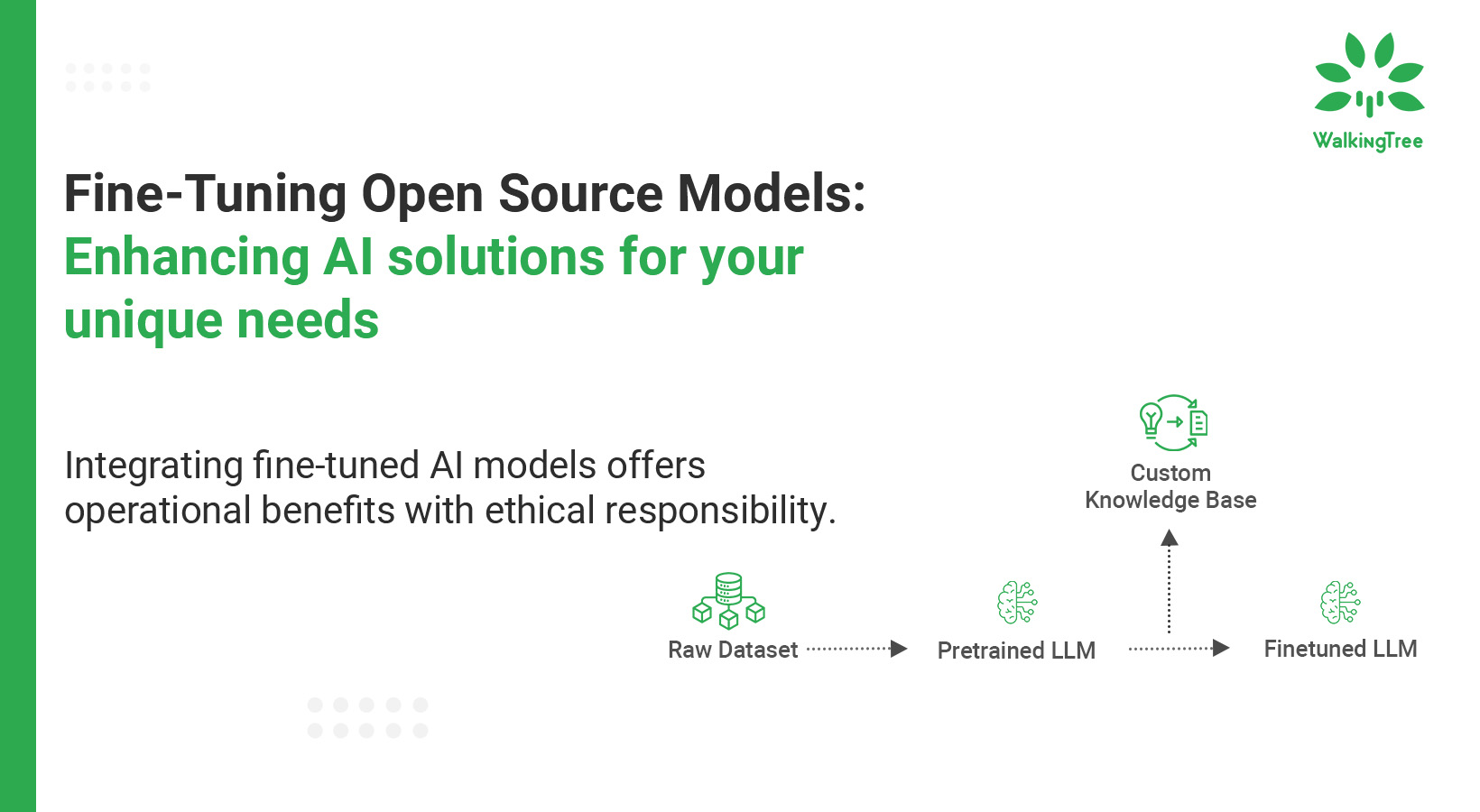 WalkingTree

Fine-Tuning Open Source Models: Enhancing AI solutions for your unique needs

Integrating fine-tuned AI models offers operational benefits with ethical responsibility.

Custom Knowledge Base

Raw Dataset

Pretrained LLM

Finetuned LLM